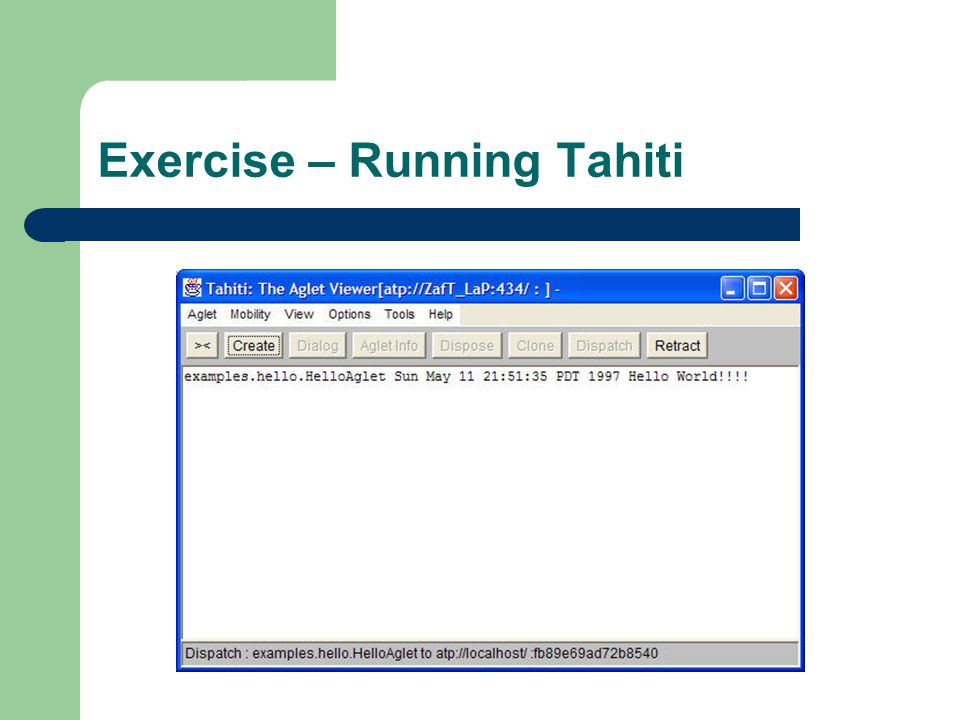 Exercise – Running Tahiti

Tahiti: The Aglet Viewer[atp://ZafT_LaP:434/ : ] -

Aglet Mobility View Options Tools Help

>< Create Dialog Aglet Info Dispose Clone Dispatch Retract

examples.hello.HelloAglet Sun May 11 21:51:35 PDT 1997 Hello World!!!!

Dispatch : examples.hello.HelloAglet to atp://localhost/ :fb89e69ad72b8540